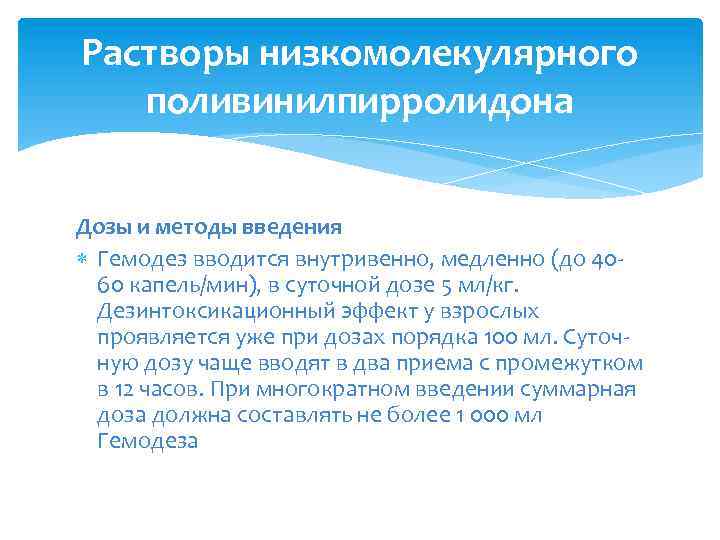 Растворы низкомолекулярного поливинилпирролидона

Дозы и методы введения

Гемодез вводится внутривенно, медленно (до 40-60 капель/мин), в суточной дозе 5 мл/кг. Дезинтоксикационный эффект у взрослых проявляется уже при дозах порядка 100 мл. Суточную дозу чаще вводят в два приема с промежутком в 12 часов. При многократном введении суммарная доза должна составлять не более 1 000 мл Гемодеза